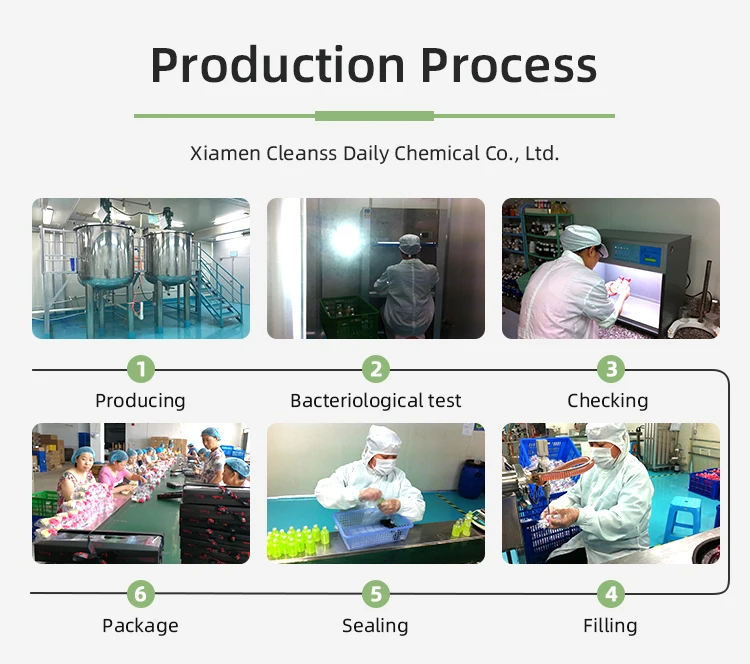 Production Process

Xiamen Cleanss Daily Chemical Co., Ltd.

1
Producing

2
Bacteriological test

3
Checking

6
Package

5
Sealing

4
Filling